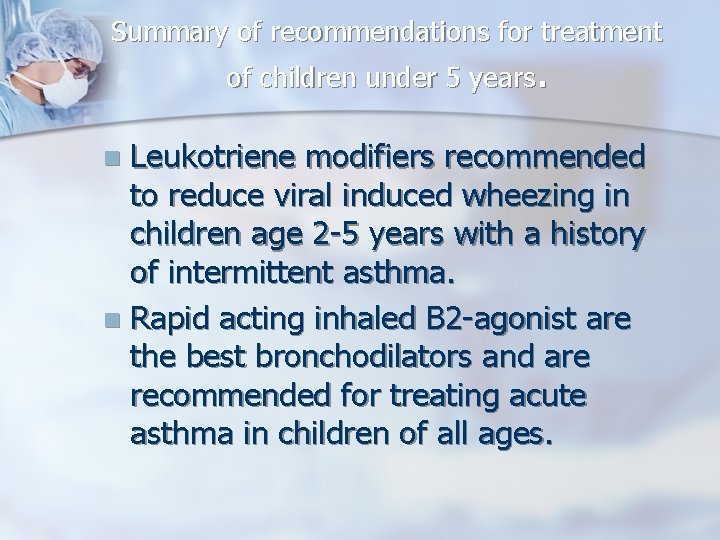 Summary of recommendations for treatment of children under 5 years.

- Leukotriene modifiers recommended to reduce viral induced wheezing in children age 2-5 years with a history of intermittent asthma.
- Rapid acting inhaled B2-agonist are the best bronchodilators and are recommended for treating acute asthma in children of all ages.